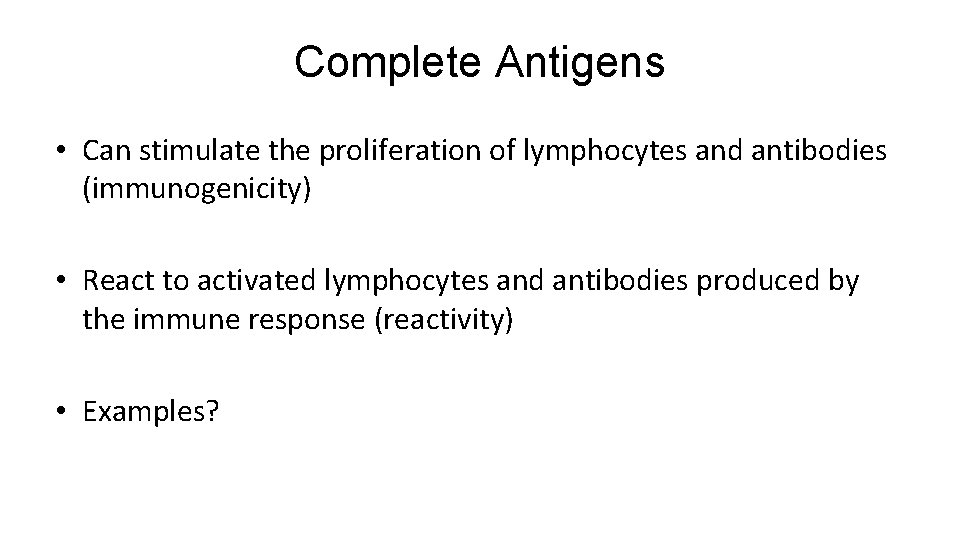 Complete Antigens

• Can stimulate the proliferation of lymphocytes and antibodies (immunogenicity)

• React to activated lymphocytes and antibodies produced by the immune response (reactivity)

• Examples?